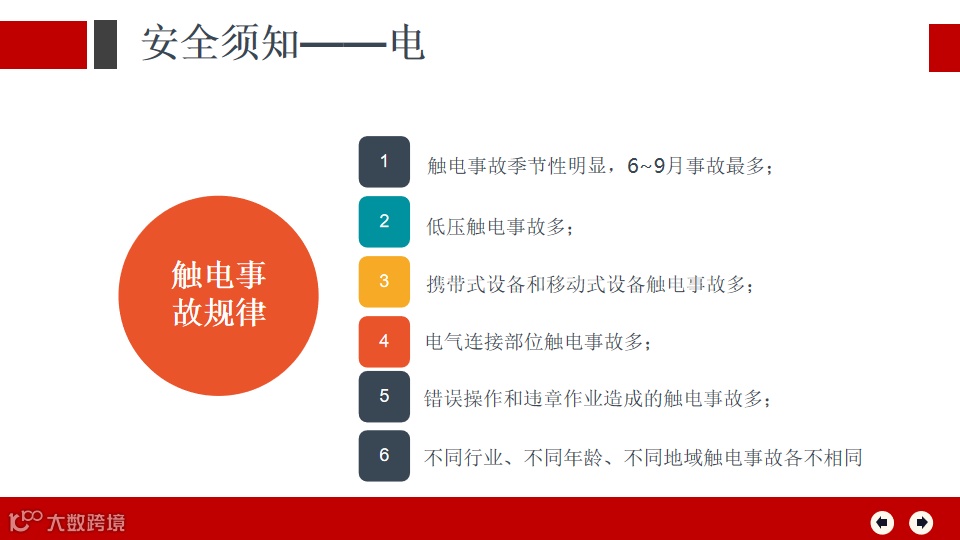 安全须知——电

触电事故规律

1 触电事故季节性明显，6~9月事故最多；

2 低压触电事故多；

3 携带式设备和移动式设备触电事故多；

4 电气连接部位触电事故多；

5 错误操作和违章作业造成的触电事故多；

6 不同行业、不同年龄、不同地域触电事故各不相同

大数跨境